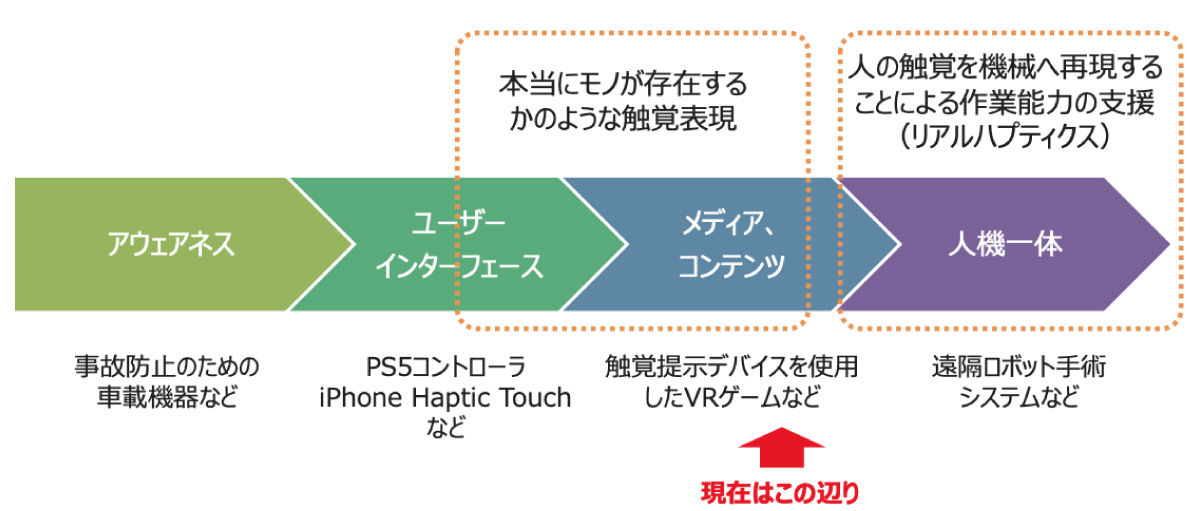 本当にモノが存在するかのような触覚表現

人の触覚を機械へ再現することによる作業能力の支援（リアルハプティクス）

アウェアネス

ユーザーインターフェース

メディア、コンテンツ

人機一体

事故防止のための車載機器など

PS5コントローラ
iPhone Haptic Touch
など

触覚提示デバイスを使用したVRゲームなど

遠隔ロボット手術システムなど

現在はこの辺り